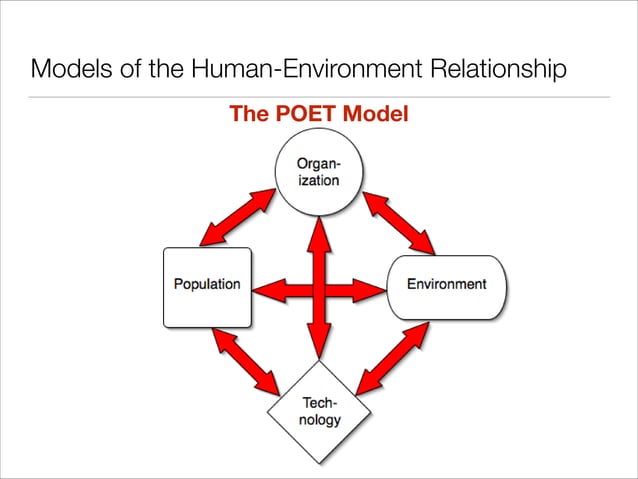 Models of the Human-Environment Relationship

The POET Model

Organization

Population

Environment

Technology